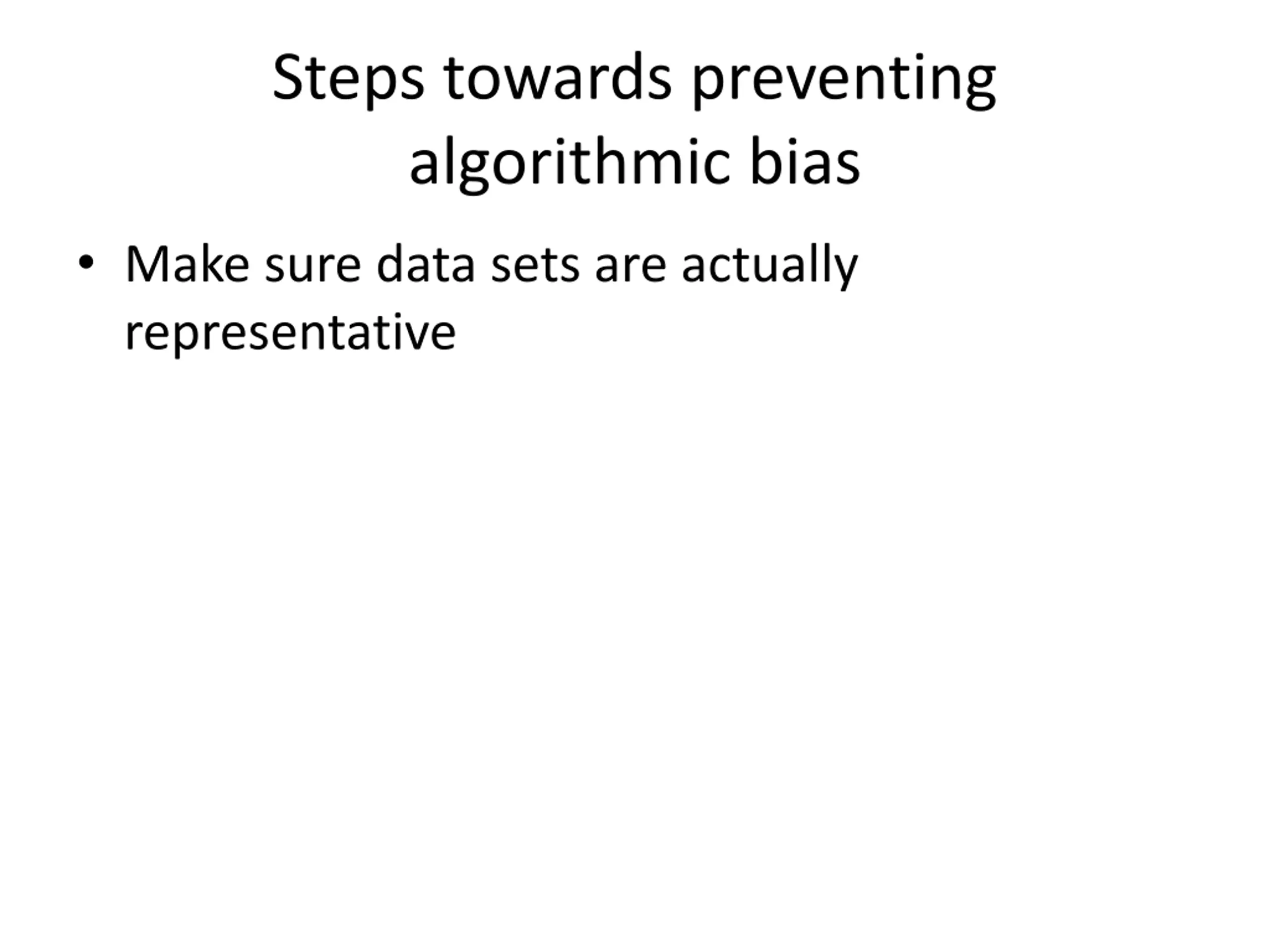 Steps towards preventing algorithmic bias

• Make sure data sets are actually representative